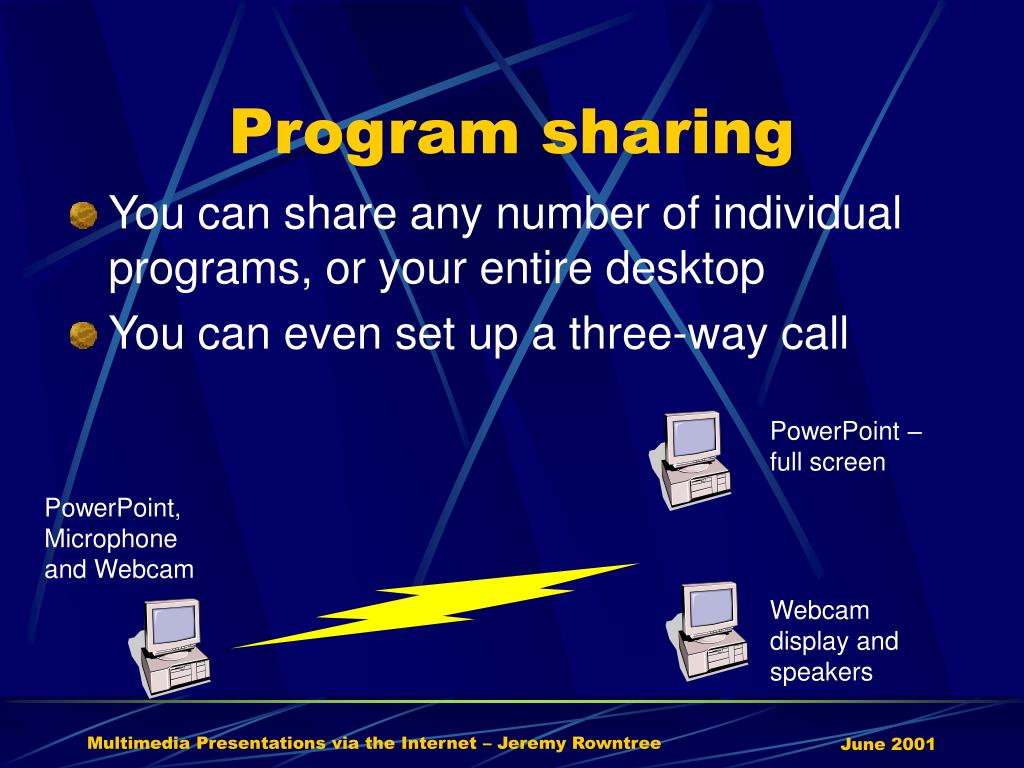 Program sharing

You can share any number of individual programs, or your entire desktop

You can even set up a three-way call

PowerPoint – full screen

PowerPoint, Microphone and Webcam

Webcam display and speakers

Multimedia Presentations via the Internet – Jeremy Rowntree

June 2001